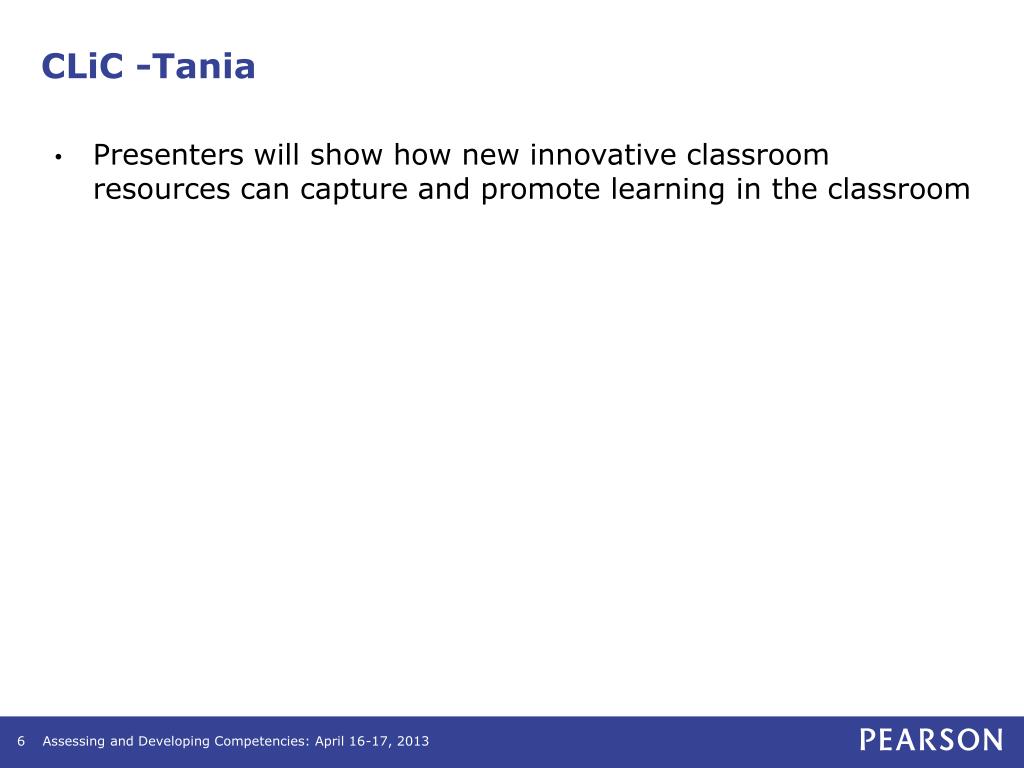 CLiC -Tania

• Presenters will show how new innovative classroom resources can capture and promote learning in the classroom

6 Assessing and Developing Competencies: April 16-17, 2013

PEARSON